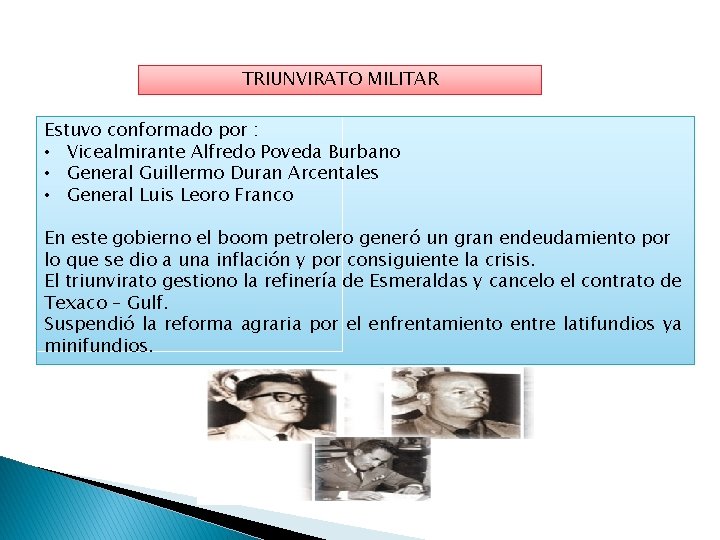 TRIUNVIRATO MILITAR

Estuvo conformado por :
• Vicealmirante Alfredo Poveda Burbano
• General Guillermo Duran Arcentales
• General Luis Leoro Franco

En este gobierno el boom petrolero generó un gran endeudamiento por lo que se dio a una inflación y por consiguiente la crisis.
El triunvirato gestiono la refinería de Esmeraldas y cancelo el contrato de Texaco – Gulf.
Suspendió la reforma agraria por el enfrentamiento entre latifundios ya minifundios.